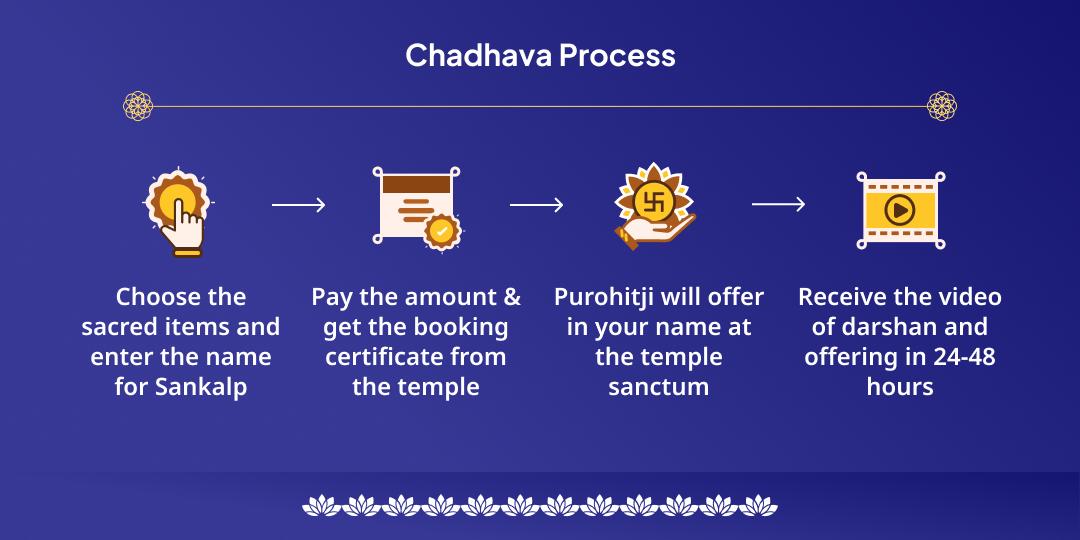 Chadhava Process

Choose the sacred items and enter the name for Sankalp

Pay the amount & get the booking certificate from the temple

Purohitji will offer in your name at the temple sanctum

Receive the video of darshan and offering in 24-48 hours